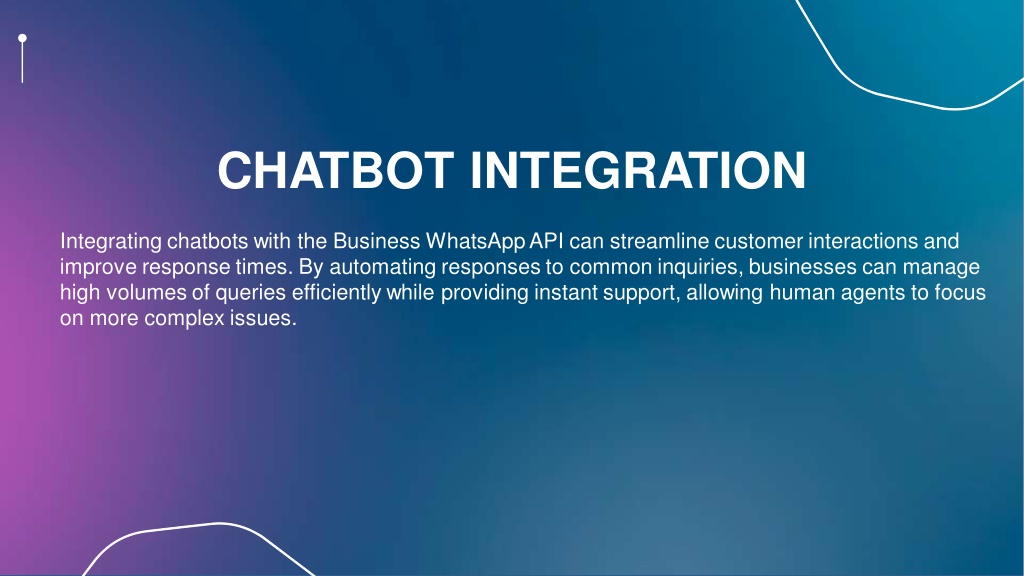 CHATBOT INTEGRATION

Integrating chatbots with the Business WhatsApp API can streamline customer interactions and improve response times. By automating responses to common inquiries, businesses can manage high volumes of queries efficiently while providing instant support, allowing human agents to focus on more complex issues.